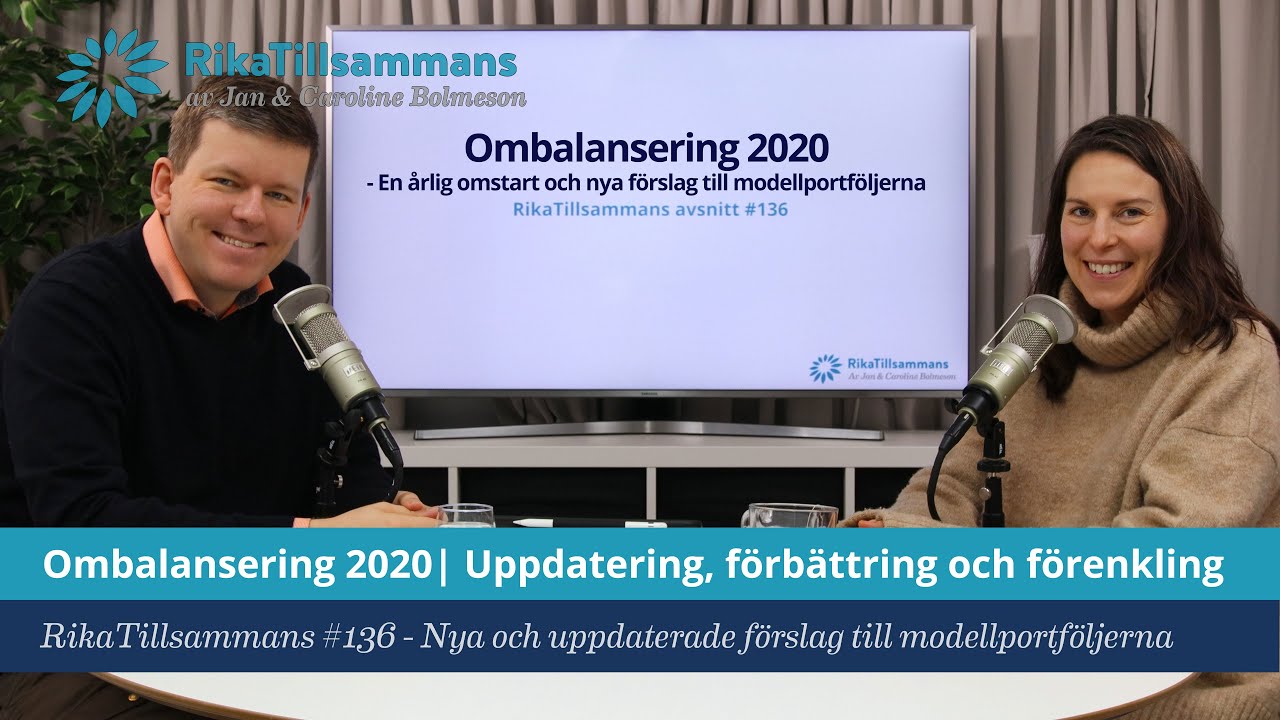 RikaTillsammans
av Jan & Caroline Bolmeson

Ombalansering 2020
- En årlig omstart och nya förslag till modellportföljerna
RikaTillsammans avsnitt #136

RikaTillsammans
Av Jan & Caroline Bolmeson

Ombalansering 2020| Uppdatering, förbättring och förenkling

RikaTillsammans #136 - Nya och uppdaterade förslag till modellportföljerna